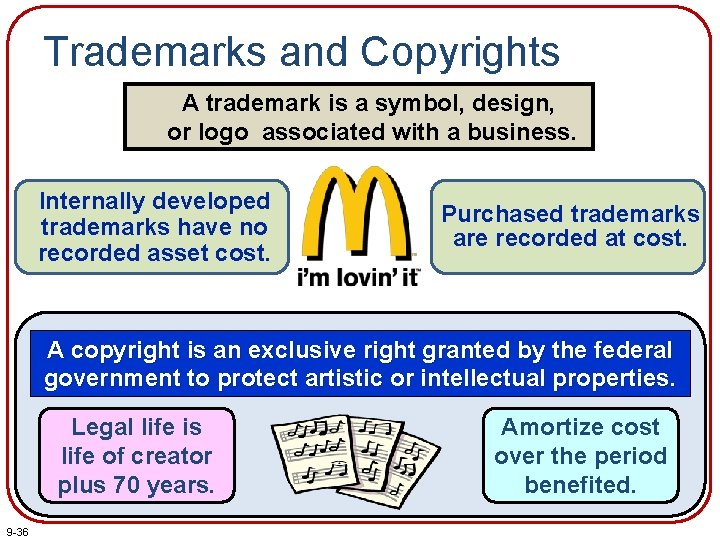 Trademarks and Copyrights

A trademark is a symbol, design, or logo associated with a business.

Internally developed trademarks have no recorded asset cost.

i'm lovin' it

Purchased trademarks are recorded at cost.

A copyright is an exclusive right granted by the federal government to protect artistic or intellectual properties.

Legal life is life of creator plus 70 years.

Amortize cost over the period benefited.

9-36